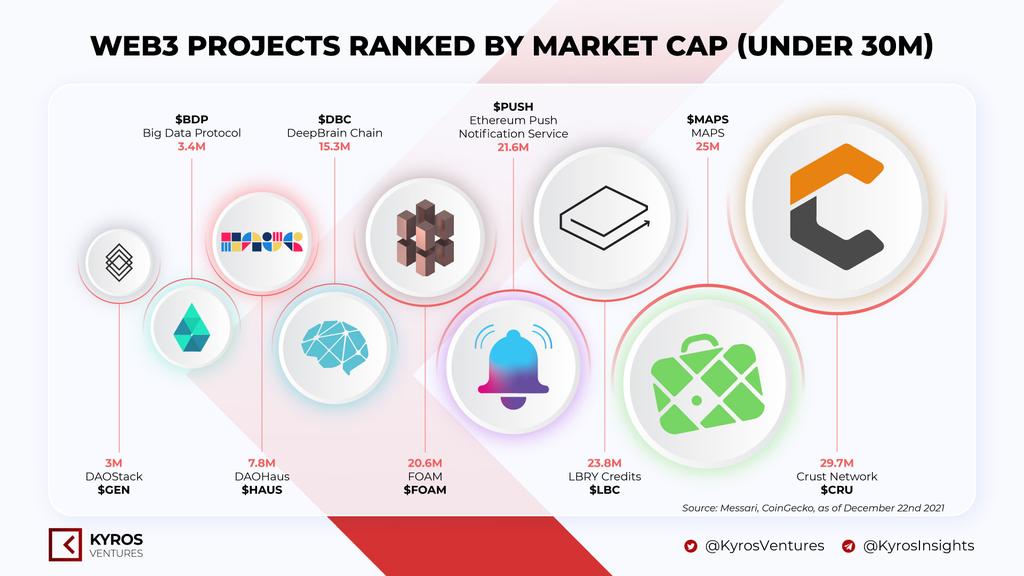 WEB3 PROJECTS RANKED BY MARKET CAP (UNDER 30M)

$BDP
Big Data Protocol
3.4M

$DBC
DeepBrain Chain
15.3M

$PUSH
Ethereum Push Notification Service
21.6M

$MAPS
MAPS
25M

3M
DAOStack
$GEN

7.8M
DAOHaus
$HAUS

20.6M
FOAM
$FOAM

23.8M
LBRY Credits
$LBC

29.7M
Crust Network
$CRU

Source: Messari, CoinGecko, as of December 22nd 2021

KYROS
VENTURES

@KyrosVentures @KyrosInsights